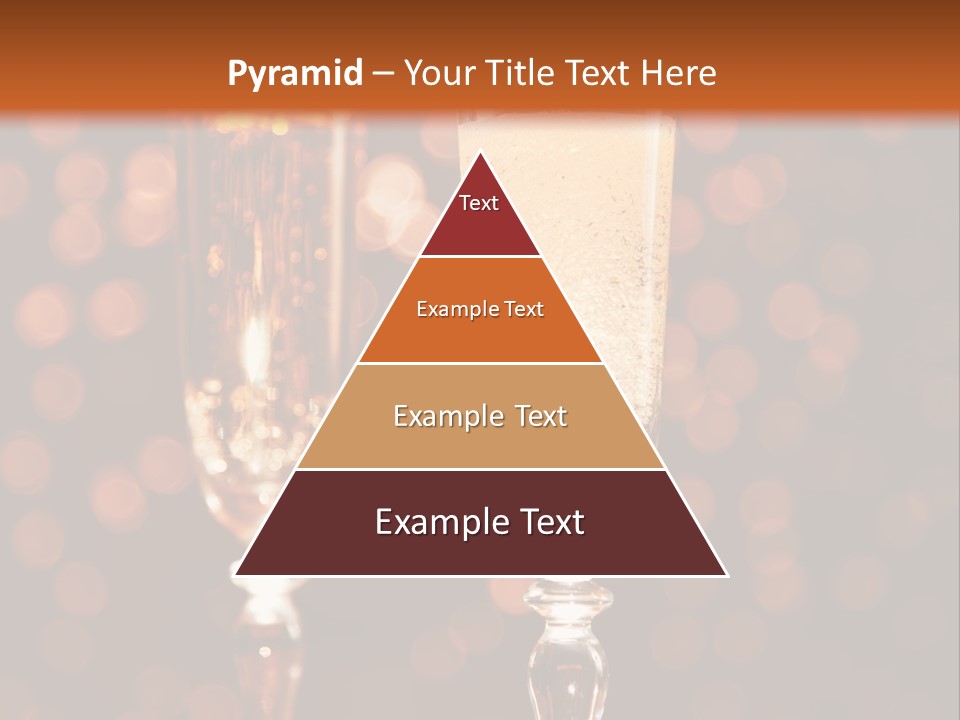 Pyramid – Your Title Text Here

Text

Example Text

Example Text

Example Text